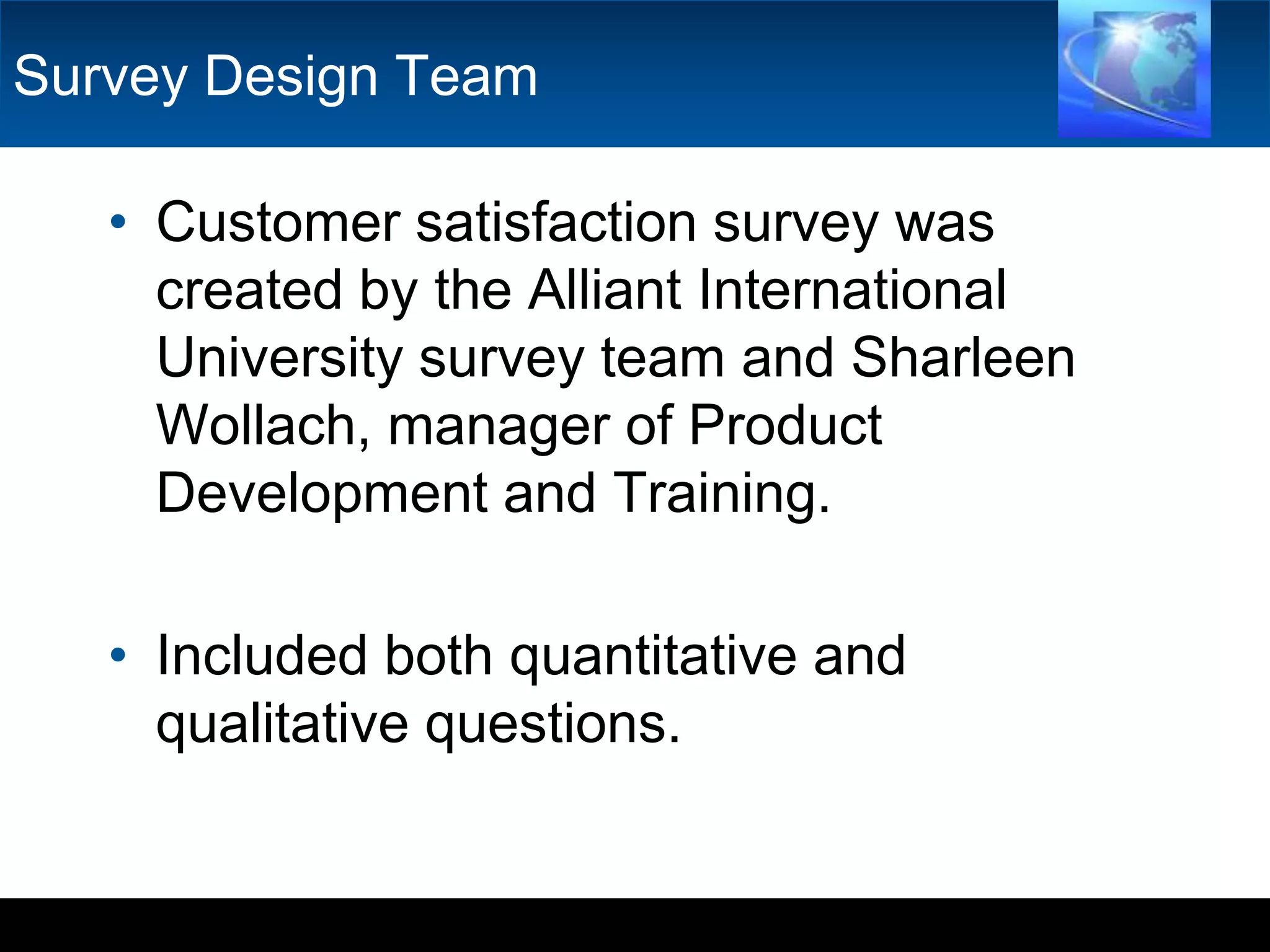 Survey Design Team

• Customer satisfaction survey was created by the Alliant International University survey team and Sharleen Wollach, manager of Product Development and Training.

• Included both quantitative and qualitative questions.